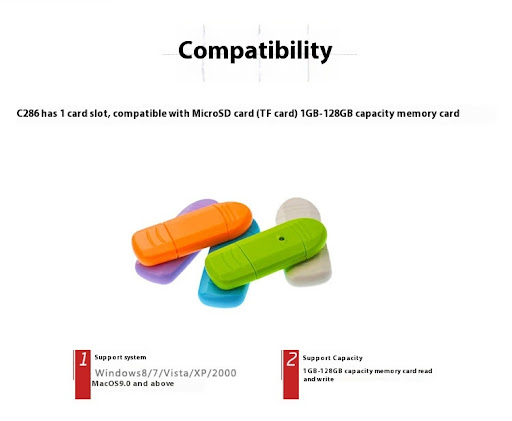 Compatibility

C286 has 1 card slot, compatible with MicroSD card (TF card) 1GB-128GB capacity memory card

1 Support system

Windows8/7/Vista/XP/2000
MacOS9.0 and above

2 Support Capacity

1GB-128GB capacity memory card read and write